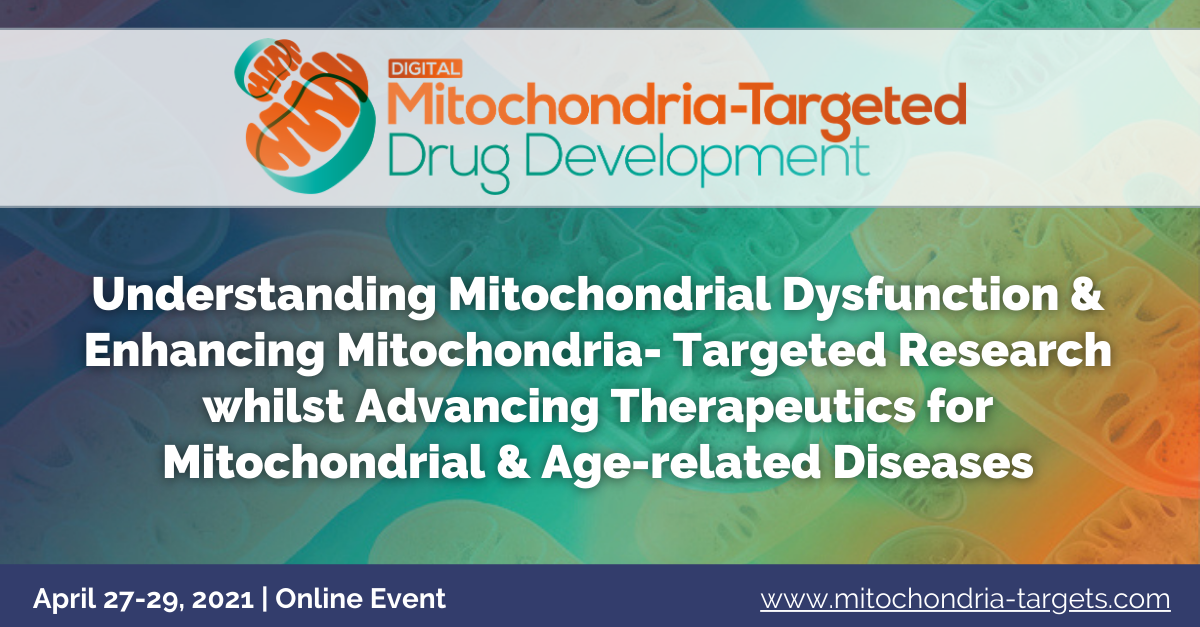 DIGITAL
Mitochondria-Targeted
Drug Development

Understanding Mitochondrial Dysfunction & Enhancing Mitochondria- Targeted Research whilst Advancing Therapeutics for Mitochondrial & Age-related Diseases

April 27-29, 2021 | Online Event

www.mitochondria-targets.com